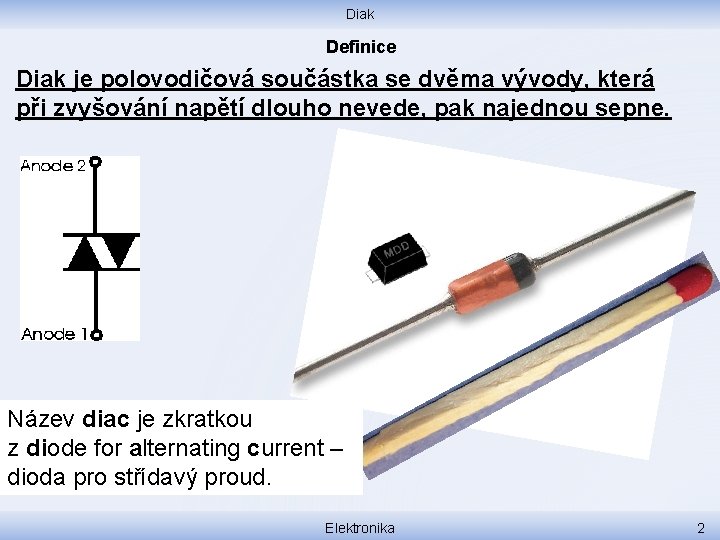 Diak

Definice

Diak je polovodičová součástka se dvěma vývody, která při zvyšování napětí dlouho nevede, pak najednou sepne.

Anode 2

Anode 1

MDD

Název diac je zkratkou z diode for alternating current – dioda pro střídavý proud.

Elektronika

2